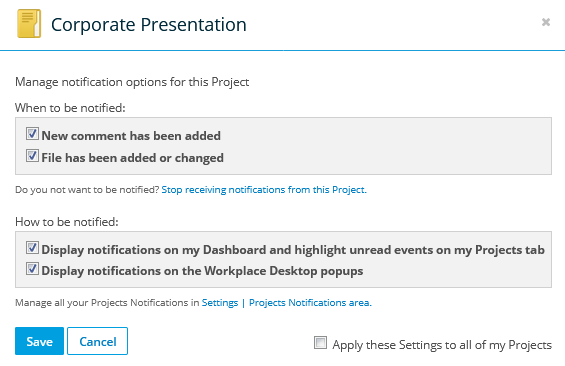 Corporate Presentation

×

Manage notification options for this Project

When to be notified:

New comment has been added

File has been added or changed

Do you not want to be notified? Stop receiving notifications from this Project.

How to be notified:

Display notifications on my Dashboard and highlight unread events on my Projects tab

Display notifications on the Workplace Desktop popups

Manage all your Projects Notifications in Settings | Projects Notifications area.

Save Cancel

Apply these Settings to all of my Projects